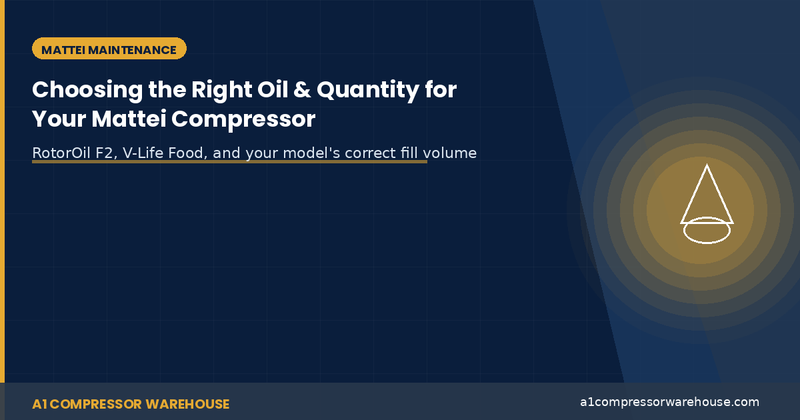 MATTEI MAINTENANCE

Choosing the Right Oil & Quantity for Your Mattei Compressor

RotorOil F2, V-Life Food, and your model's correct fill volume

A1 COMPRESSOR WAREHOUSE

a1compressorwarehouse.com